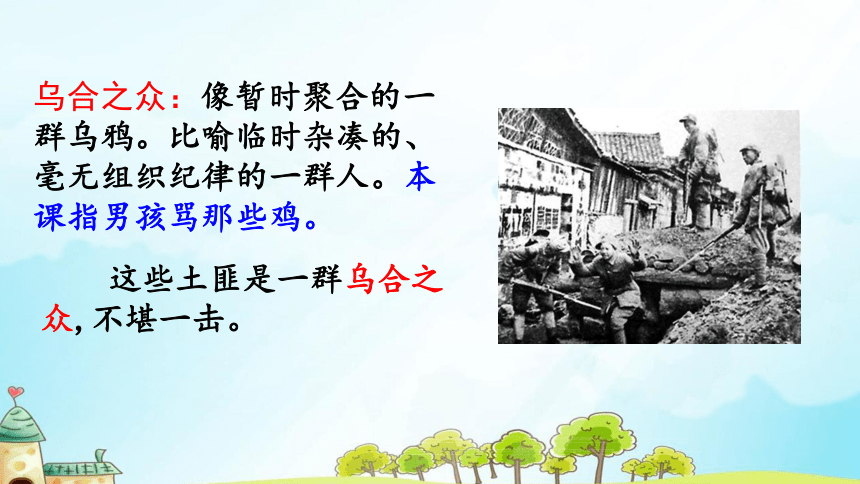 乌合之众：像暂时聚合的一群乌鸦。比喻临时杂凑的、毫无组织纪律的一群人。本课指男孩骂那些鸡。

这些土匪是一群乌合之众，不堪一击。